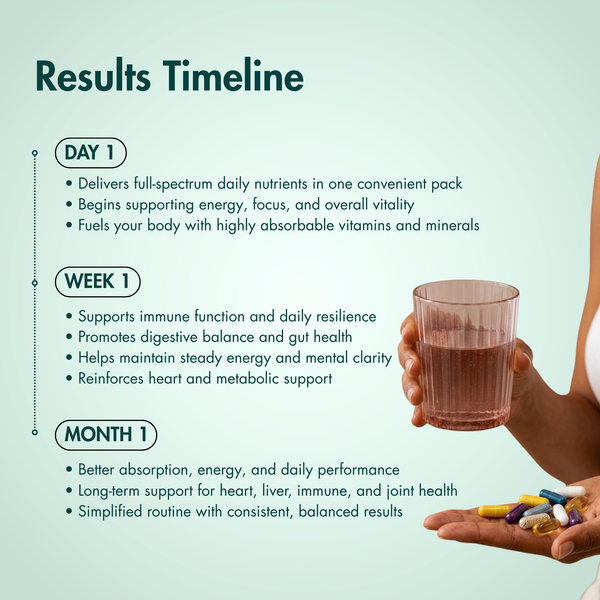 Results Timeline

DAY 1

• Delivers full-spectrum daily nutrients in one convenient pack
• Begins supporting energy, focus, and overall vitality
• Fuels your body with highly absorbable vitamins and minerals

WEEK 1

• Supports immune function and daily resilience
• Promotes digestive balance and gut health
• Helps maintain steady energy and mental clarity
• Reinforces heart and metabolic support

MONTH 1

• Better absorption, energy, and daily performance
• Long-term support for heart, liver, immune, and joint health
• Simplified routine with consistent, balanced results